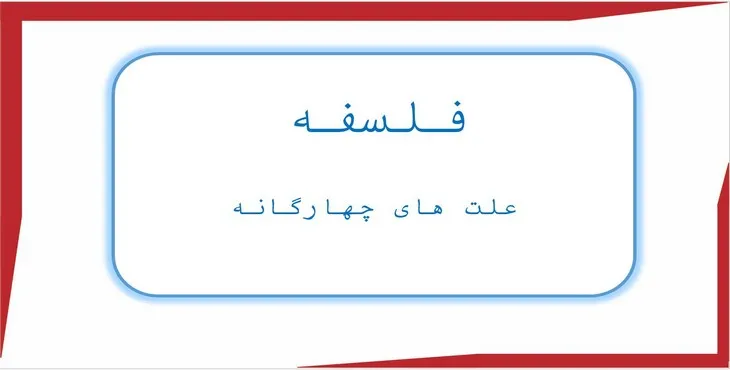 فلسفه

علت های چهارگانه